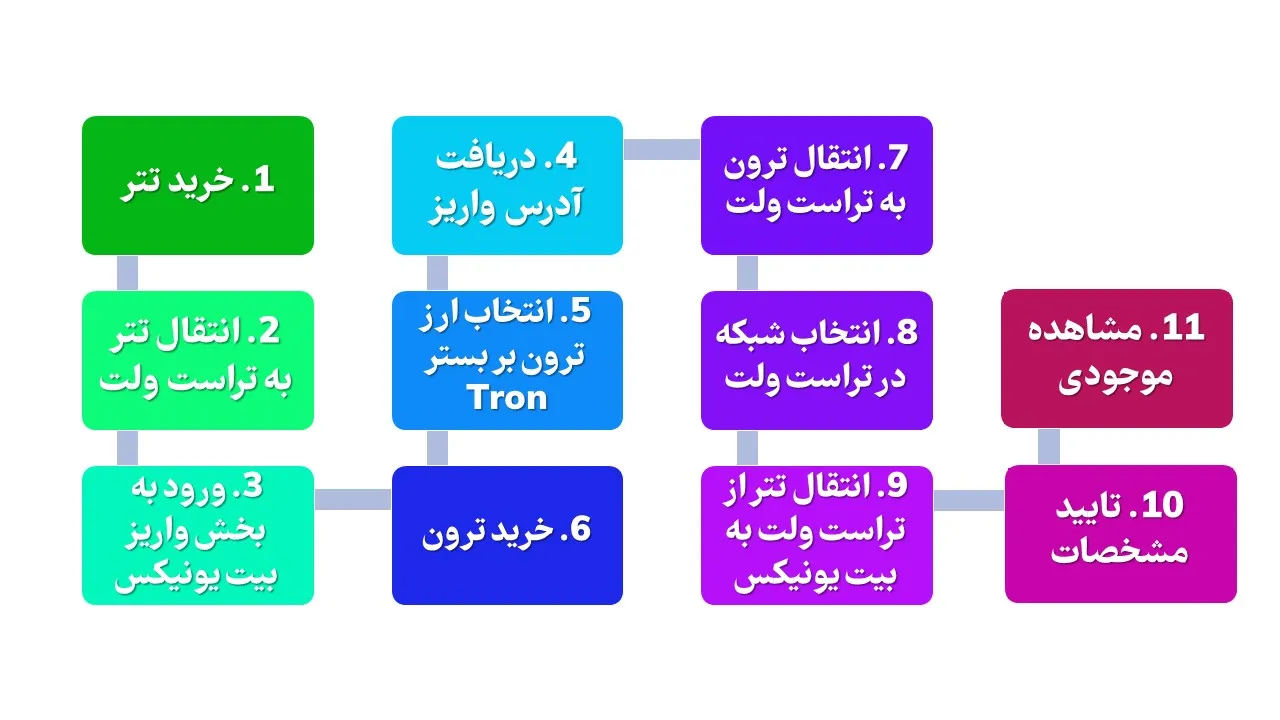 1. خرید تتر

2. انتقال تتر به تراست ولت

3. ورود به بخش واریز بیت یونیکس

4. دریافت آدرس واریز

5. انتخاب ارز ترون بر بستر Tron

6. خرید ترون

7. انتقال ترون به تراست ولت

8. انتخاب شبکه در تراست ولت

9. انتقال تتر از تراست ولت به بیت یونیکس

10. تایید مشخصات

11. مشاهده موجودی